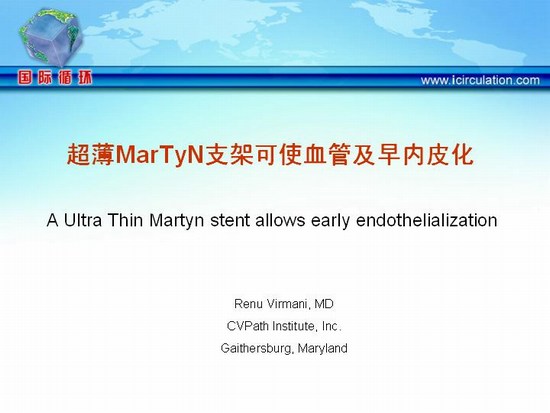 国际循环

www.icirculation.com

超薄MarTyN支架可使血管及早内皮化

A Ultra Thin Martyn stent allows early endothelialization

Renu Virmani, MD
CVPath Institute, Inc.
Gaithersburg, Maryland